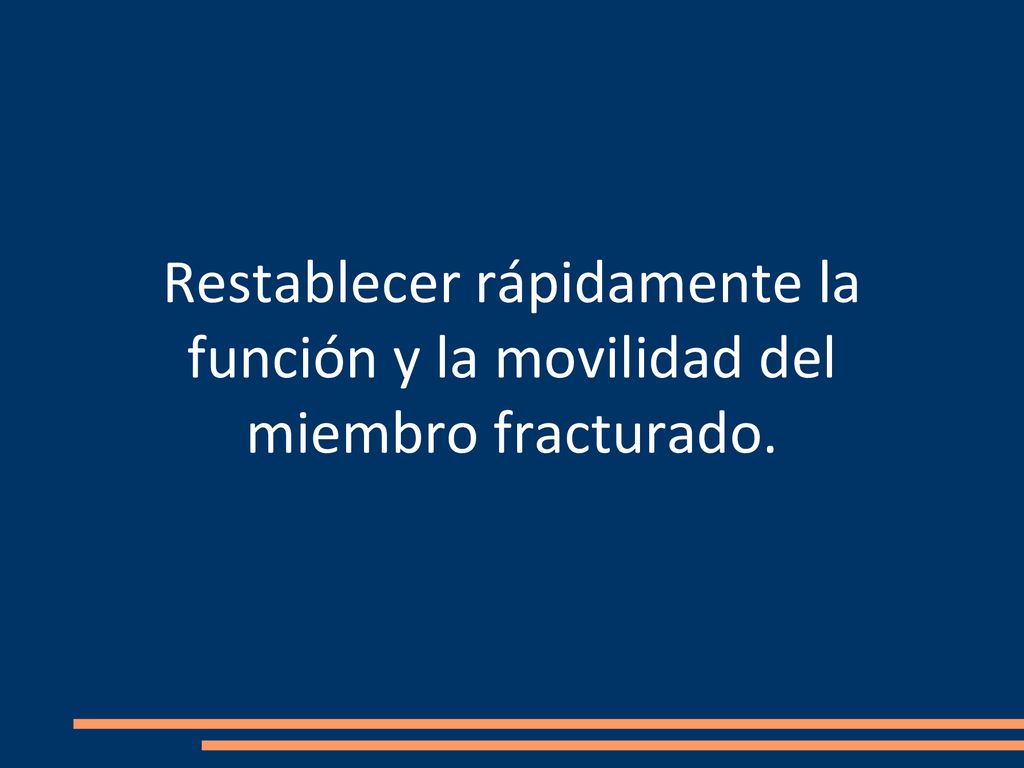 Restablecer rápidamente la función y la movilidad del miembro fracturado.